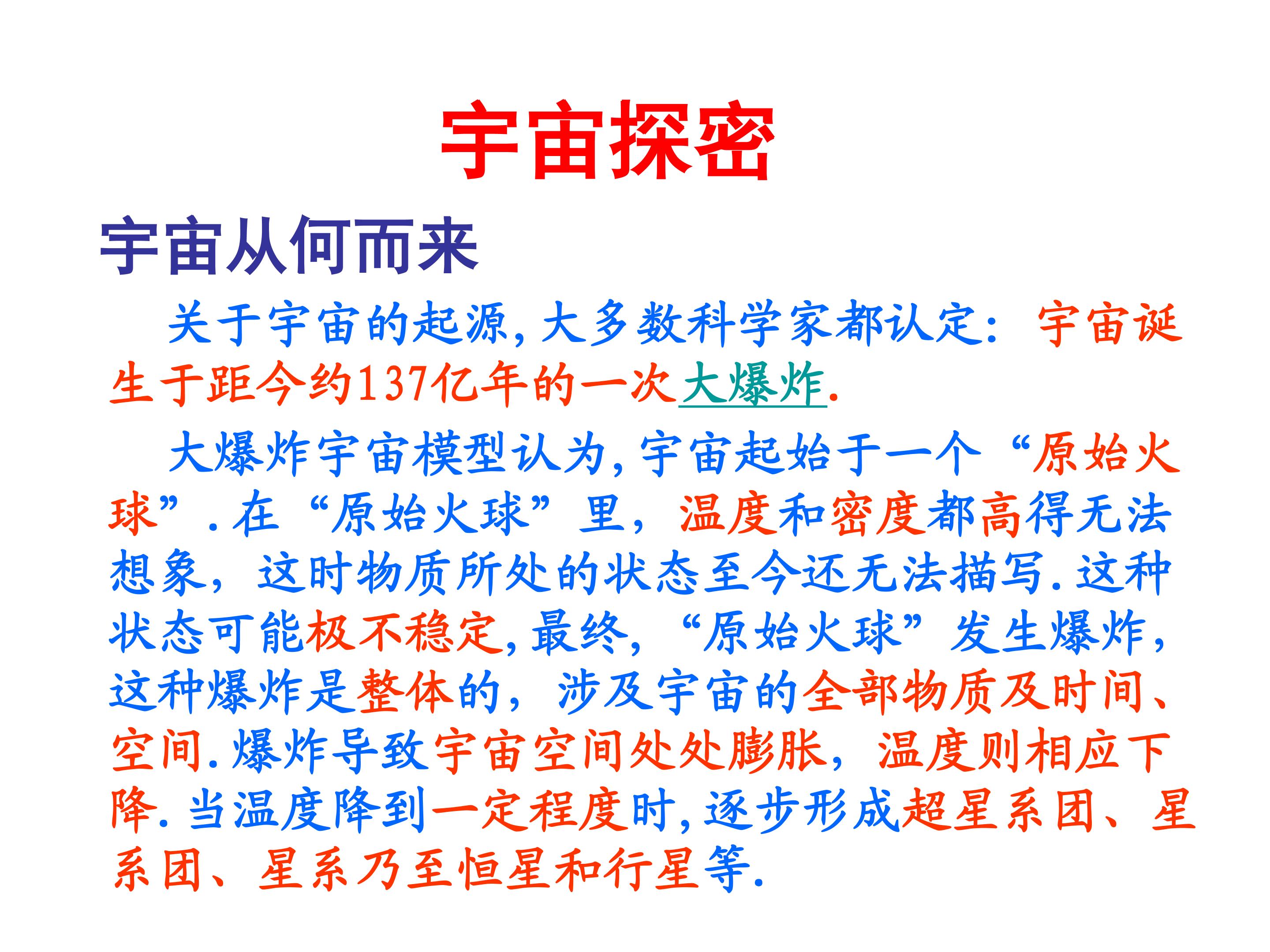 宇宙探密

宇宙从何而来

关于宇宙的起源,大多数科学家都认定:宇宙诞生于距今约137亿年的一次大爆炸.

大爆炸宇宙模型认为,宇宙起始于一个“原始火球”.在“原始火球”里,温度和密度都高得无法想象,这时物质所处的状态至今还无法描写.这种状态可能极不稳定,最终,“原始火球”发生爆炸,这种爆炸是整体的,涉及宇宙的全部物质及时间、空间.爆炸导致宇宙空间处处膨胀,温度则相应下降.当温度降到一定程度时,逐步形成超星系团、星系团、星系乃至恒星和行星等.